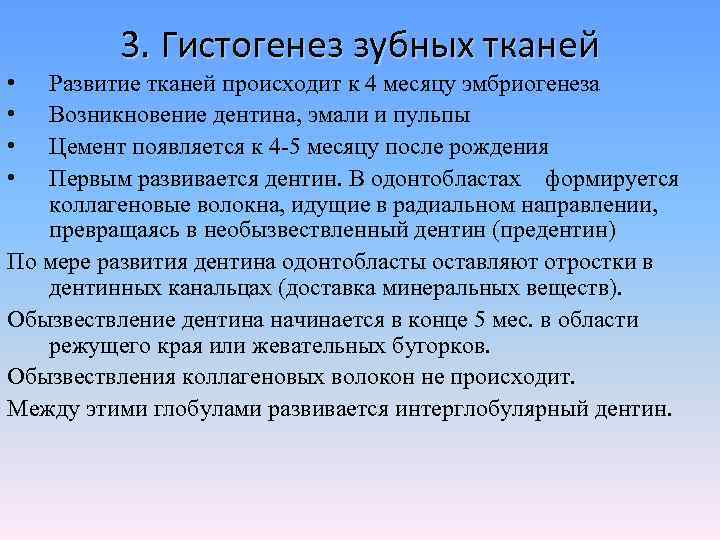 3. Гистогенез зубных тканей

• Развитие тканей происходит к 4 месяцу эмбриогенеза

• Возникновение дентина, эмали и пульпы

• Цемент появляется к 4-5 месяцу после рождения

• Первым развивается дентин. В одонтобластах формируется коллагеновые волокна, идущие в радиальном направлении, превращаясь в необызвествленный дентин (предентин)

По мере развития дентина одонтобласты оставляют отростки в дентинных канальцах (доставка минеральных веществ).

Обызвествление дентина начинается в конце 5 мес. в области режущего края или жевательных буторков.

Обызвествления коллагеновых волокон не происходит.

Между этими глобулами развивается интерглобулярный дентин.